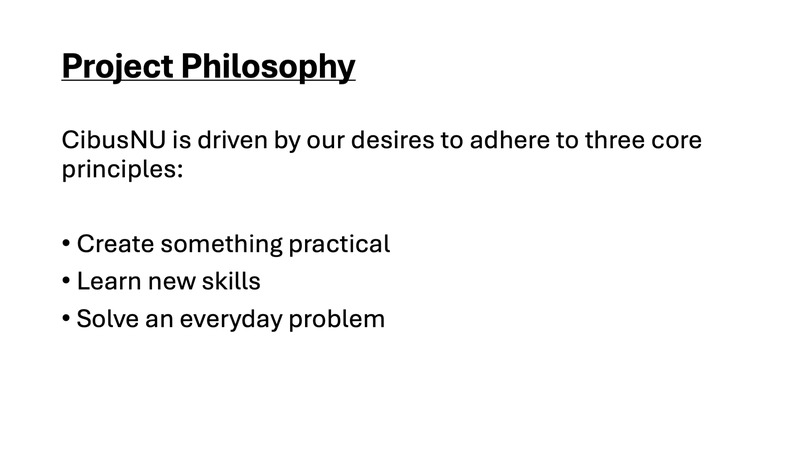 Project Philosophy

CibusNU is driven by our desires to adhere to three core principles:

• Create something practical
• Learn new skills
• Solve an everyday problem